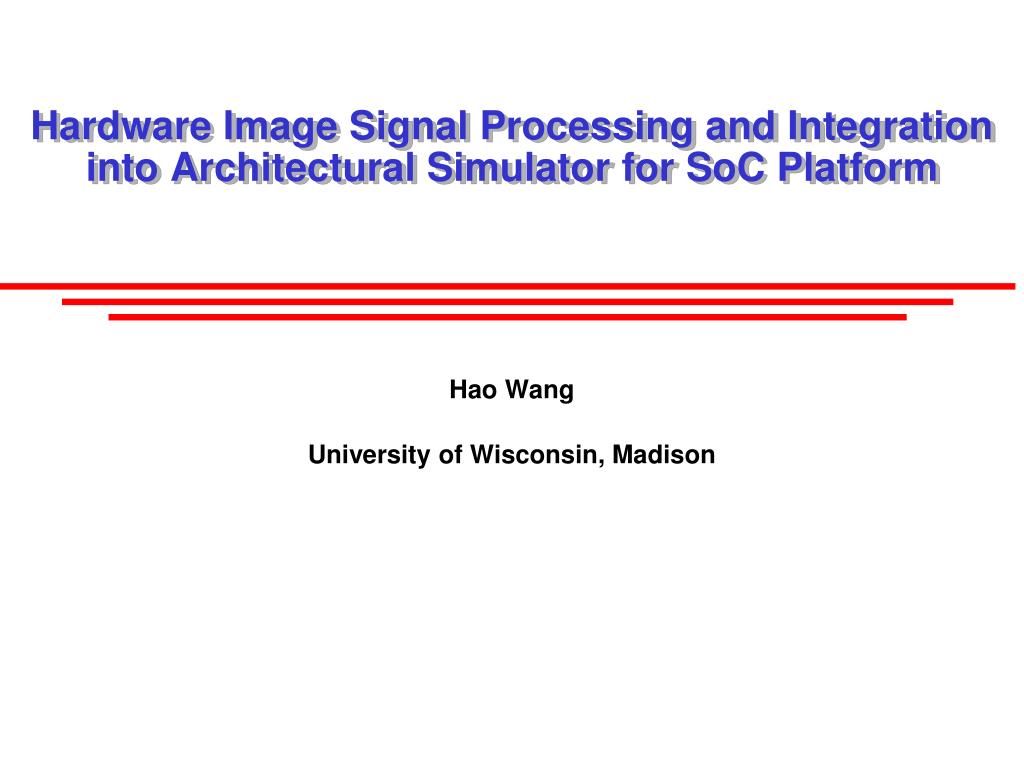 Hardware Image Signal Processing and Integration into Architectural Simulator for SoC Platform

Hao Wang

University of Wisconsin, Madison